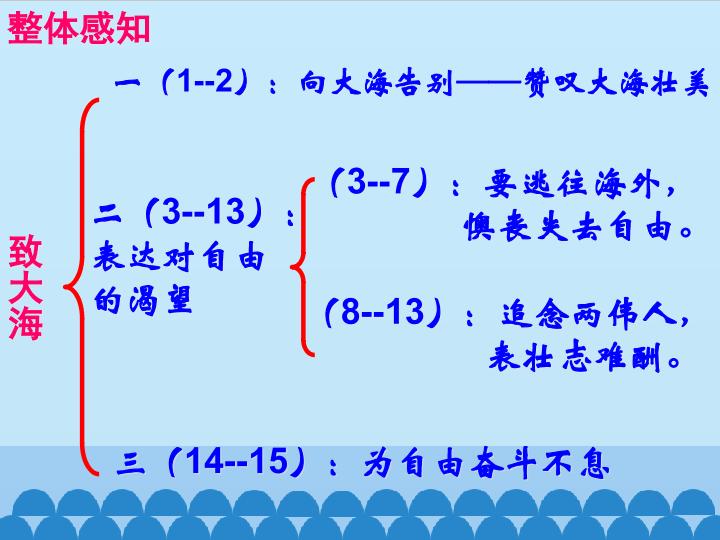 整体感知

致大海

一（1--2）：向大海告别——赞叹大海壮美

二（3--13）：表达对自由的渴望

（3--7）：要逃往海外，懊丧失去自由。

（8--13）：追念两伟人，表壮志难酬。

三（14--15）：为自由奋斗不息